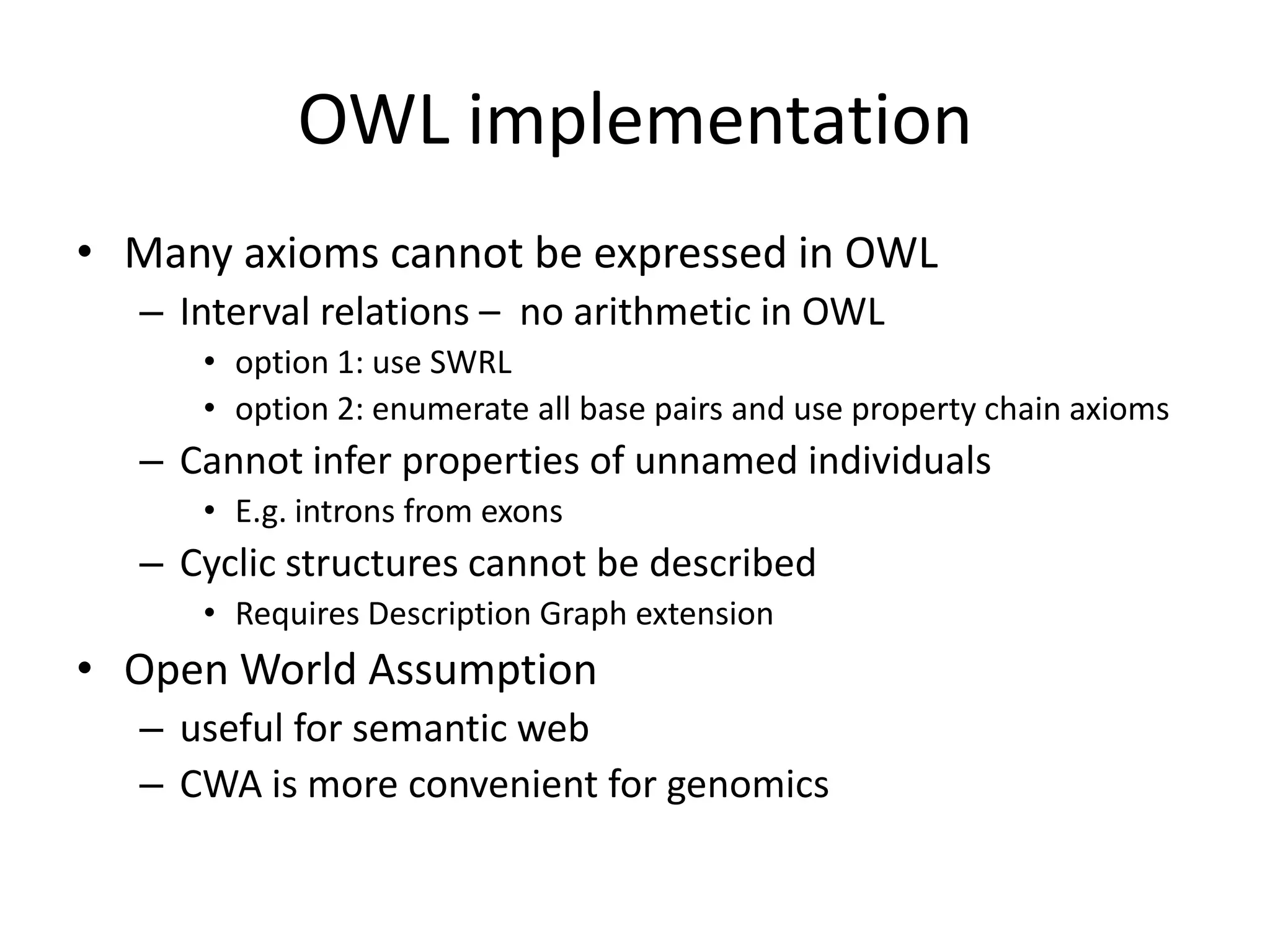 OWL implementation

• Many axioms cannot be expressed in OWL
– Interval relations – no arithmetic in OWL
• option 1: use SWRL
• option 2: enumerate all base pairs and use property chain axioms
– Cannot infer properties of unnamed individuals
• E.g. introns from exons
– Cyclic structures cannot be described
• Requires Description Graph extension
• Open World Assumption
– useful for semantic web
– CWA is more convenient for genomics